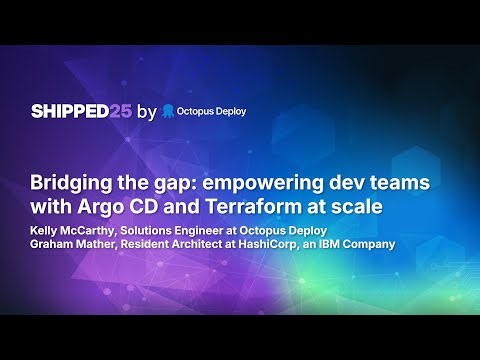 SHIPPED25 by Octopus Deploy

Bridging the gap: empowering dev teams with Argo CD and Terraform at scale

Kelly McCarthy, Solutions Engineer at Octopus Deploy
Graham Mather, Resident Architect at HashiCorp, an IBM Company